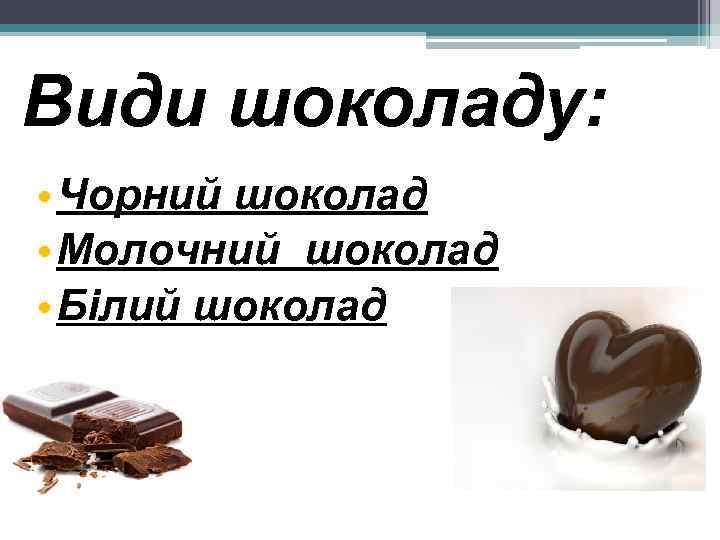 Види шоколаду:

• Чорний шоколад
• Молочний шоколад
• Білий шоколад